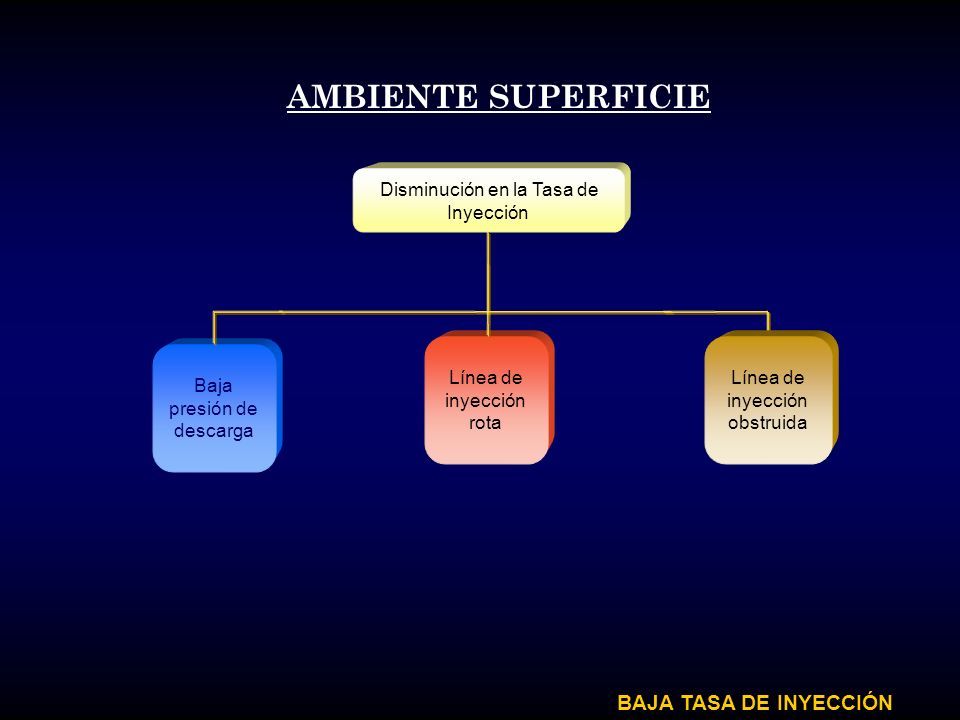 AMBIENTE SUPERFICIE

Disminución en la Tasa de Inyección

Baja presión de descarga

Línea de inyección rota

Línea de inyección obstruida

BAJA TASA DE INYECCIÓN